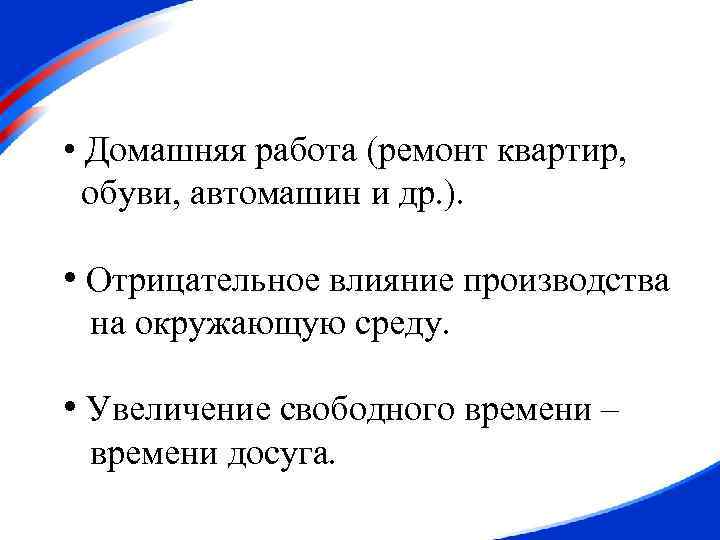 • Домашняя работа (ремонт квартир, обуви, автомашин и др.).

• Отрицательное влияние производства на окружающую среду.

• Увеличение свободного времени – времени досуга.